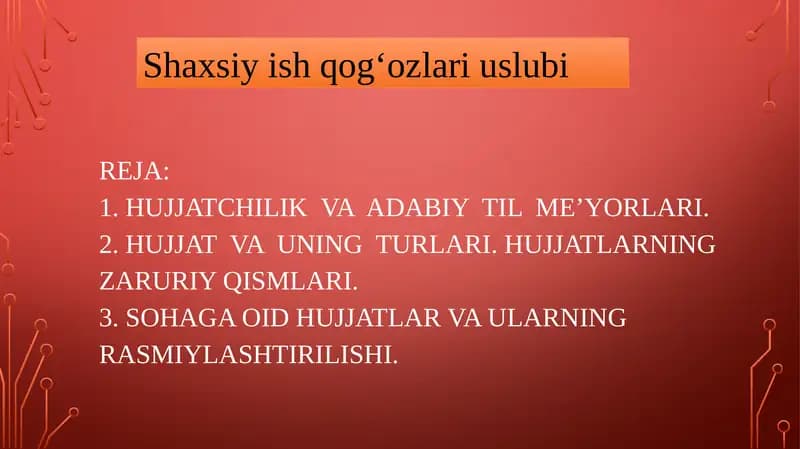 Shaxsiy ish qog‘ozlari uslubi

REJA:
1. HUJJATCHILIK VA ADABIY TIL ME’YORLARI.
2. HUJJAT VA UNING TURLARI. HUJJATLARNING ZARURIY QISMLARI.
3. SOHAGA OID HUJJATLAR VA ULARNING RASMIYLASHTIRILISHI.